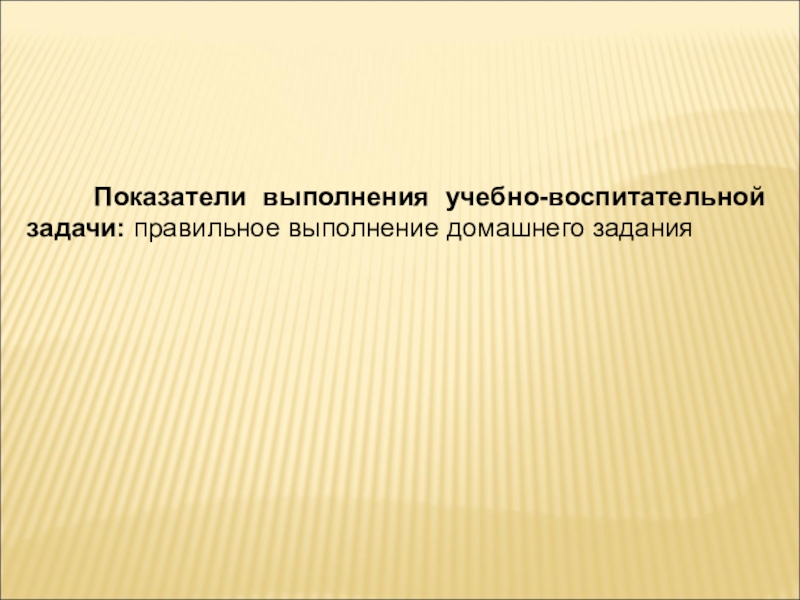 Показатели выполнения учебно-воспитательной задачи: правильное выполнение домашнего задания